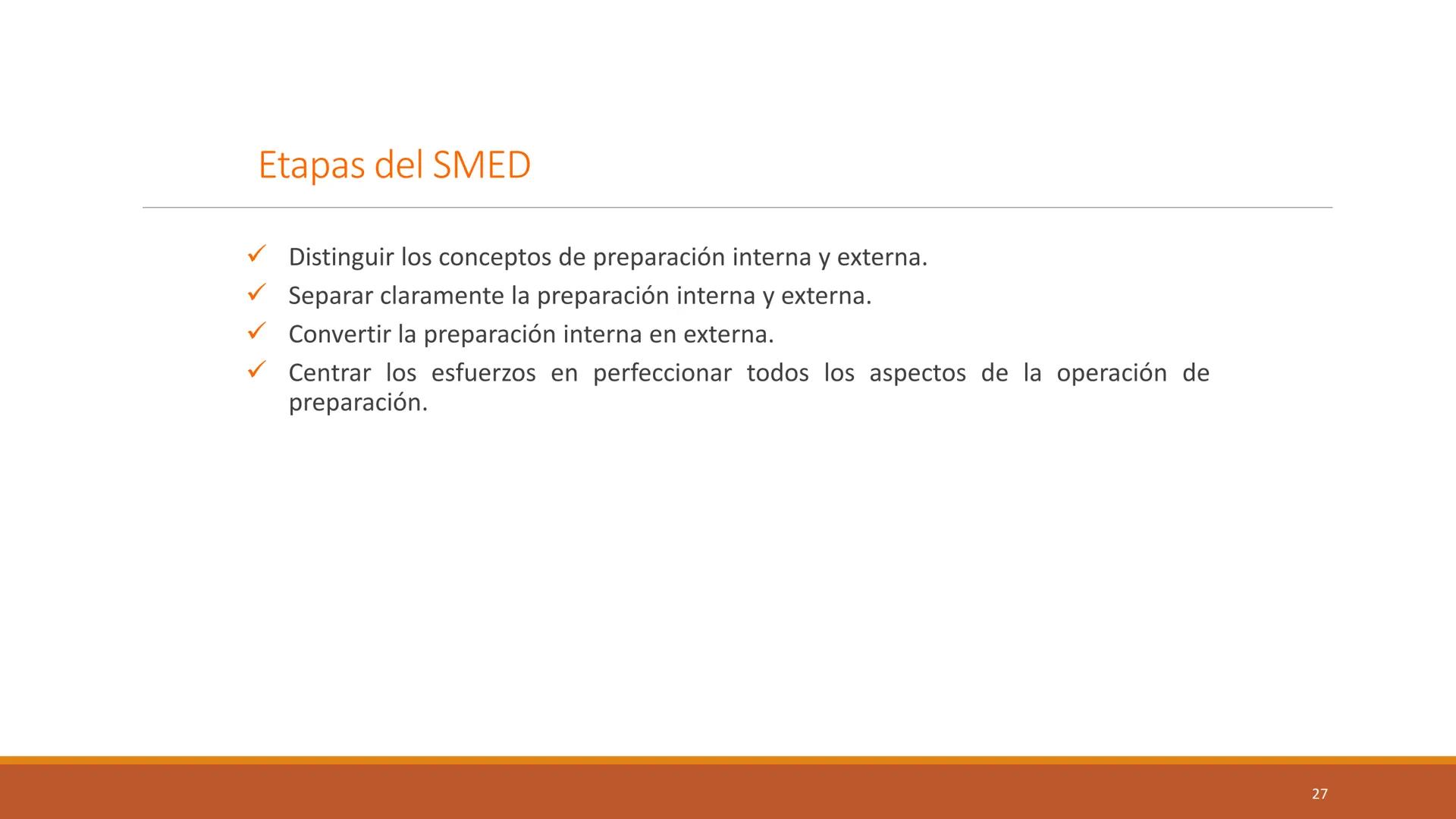 Etapas del SMED

✓ Distinguir los conceptos de preparación interna y externa.
✓ Separar claramente la preparación interna y externa.
✓ Convertir la preparación interna en externa.
✓ Centrar los esfuerzos en perfeccionar todos los aspectos de la operación de preparación.

27